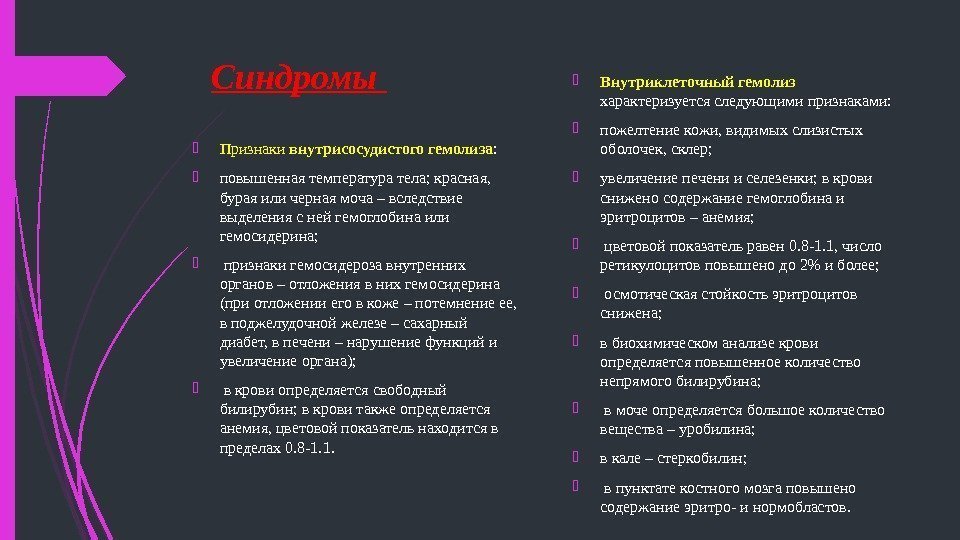 Синдромы

Признаки внутрисосудистого гемолиза:

повышенная температура тела; красная, бурая или черная моча – вследствие выделения с ней гемоглобина или гемосидерина;

признаки гемосидероза внутренних органов – отложения в них гемосидерина (при отложении его в коже – потемнение ее, в поджелудочной железе – сахарный диабет, в печени – нарушение функций и увеличение органа);

в крови определяется свободный билирубин; в крови также определяется анемия, цветовой показатель находится в пределах 0.8-1.1.

Внутриклеточный гемолиз характеризуется следующими признаками:

пожелтение кожи, видимых слизистых оболочек, склер;

увеличение печени и селезенки; в крови снижено содержание гемоглобина и эритроцитов – анемия;

цветовой показатель равен 0.8-1.1, число ретикулоцитов повышено до 2% и более;

осмотическая стойкость эритроцитов снижена;

в биохимическом анализе крови определяется повышенное количество непрямого билирубина;

в моче определяется большое количество вещества – уробилина;

в кале – стеркобилин;

в пунктате костного мозга повышено содержание эритро- и нормобластов.